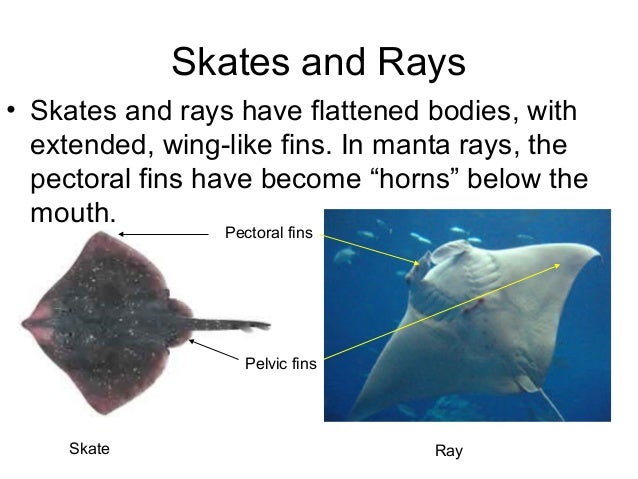 Skates and Rays

• Skates and rays have flattened bodies, with extended, wing-like fins. In manta rays, the pectoral fins have become “horns” below the mouth.

Pectoral fins

Pelvic fins

Skate

Ray